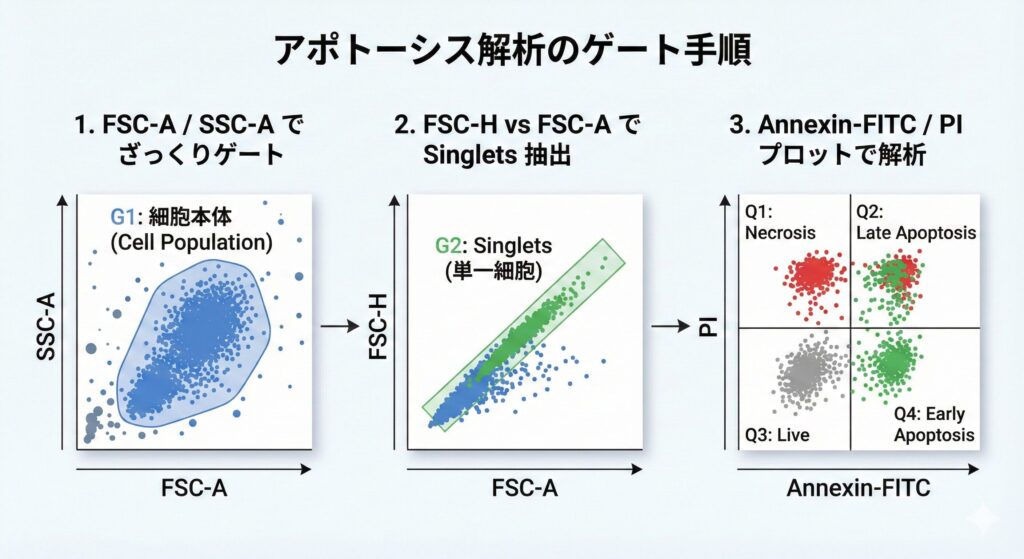 アポトーシス解析のゲート手順

1. FSC-A / SSC-A で ざっくりゲート

G1: 細胞本体 (Cell Population)

SSC-A

FSC-A

2. FSC-H vs FSC-A で Singlets 抽出

G2: Singlets (単一細胞)

FSC-H

FSC-A

3. Annexin-FITC / PI プロットで解析

Q1: Necrosis

Q2: Late Apoptosis

Q3: Live

Q4: Early Apoptosis

PI

Annexin-FITC